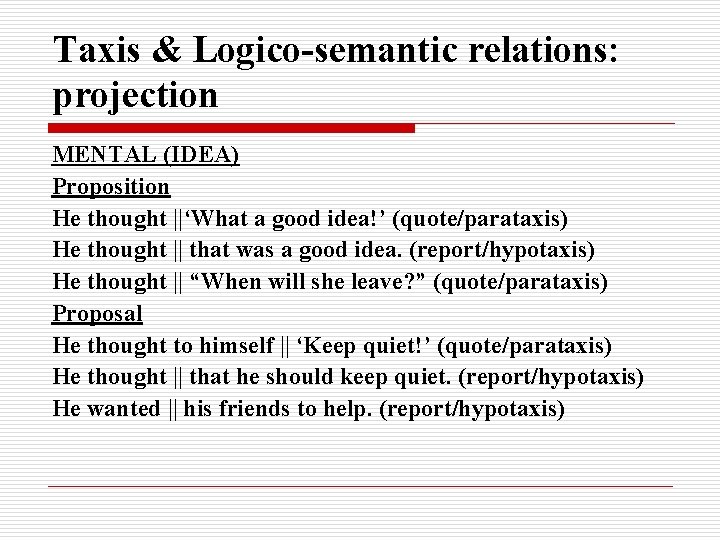 Taxis & Logico-semantic relations: projection

MENTAL (IDEA)
Proposition
He thought ||‘What a good idea!’ (quote/parataxis)
He thought || that was a good idea. (report/hypotaxis)
He thought || “When will she leave?” (quote/parataxis)
Proposal
He thought to himself || ‘Keep quiet!’ (quote/parataxis)
He thought || that he should keep quiet. (report/hypotaxis)
He wanted || his friends to help. (report/hypotaxis)